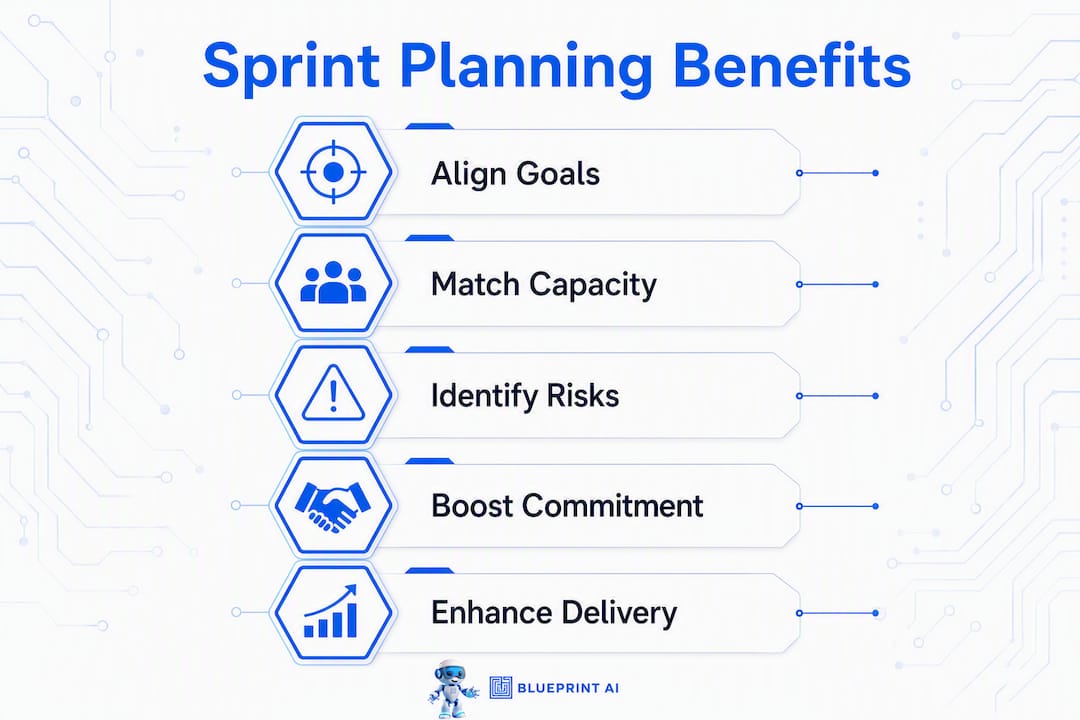 Sprint Planning Benefits

Align Goals

Match Capacity

Identify Risks

Boost Commitment

Enhance Delivery

BLUEPRINT AI